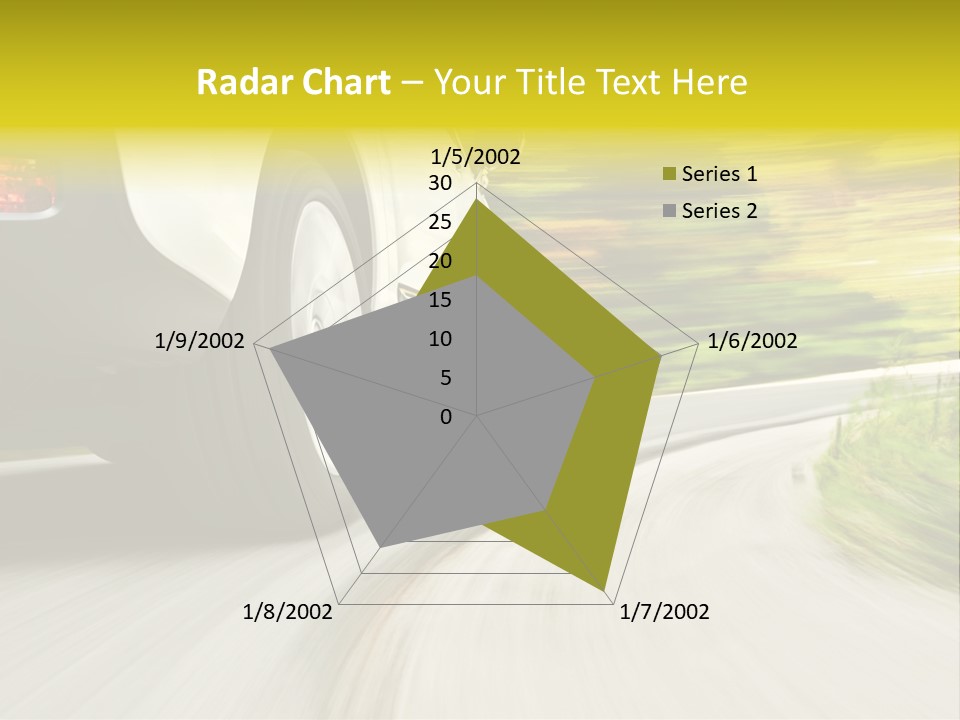 Radar Chart – Your Title Text Here

1/5/2002
30
25
20
15
10
5
0
1/6/2002
1/7/2002
1/8/2002
1/9/2002

Series 1
Series 2